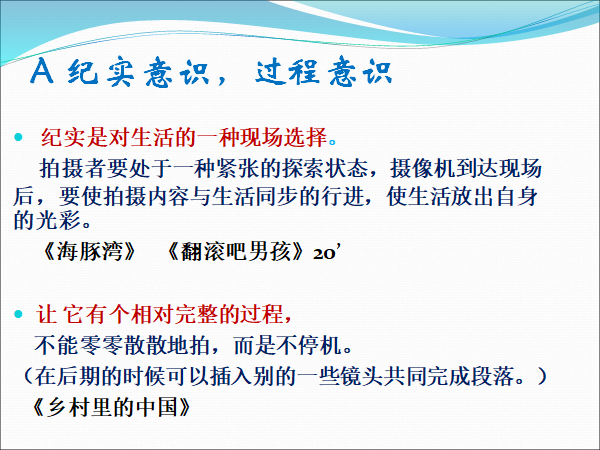 A 纪实意识，过程意识

• 纪实是对生活的一种现场选择。

拍摄者要处于一种紧张的探索状态，摄像机到达现场后，要使拍摄内容与生活同步的行进，使生活放出自身的光彩。

《海豚湾》 《翻滚吧男孩》20’

• 让 它有个相对完整的过程，

不能零零散散地拍，而是不停机。

（在后期的时候可以插入别的一些镜头共同完成段落。）

《乡村里的中国》